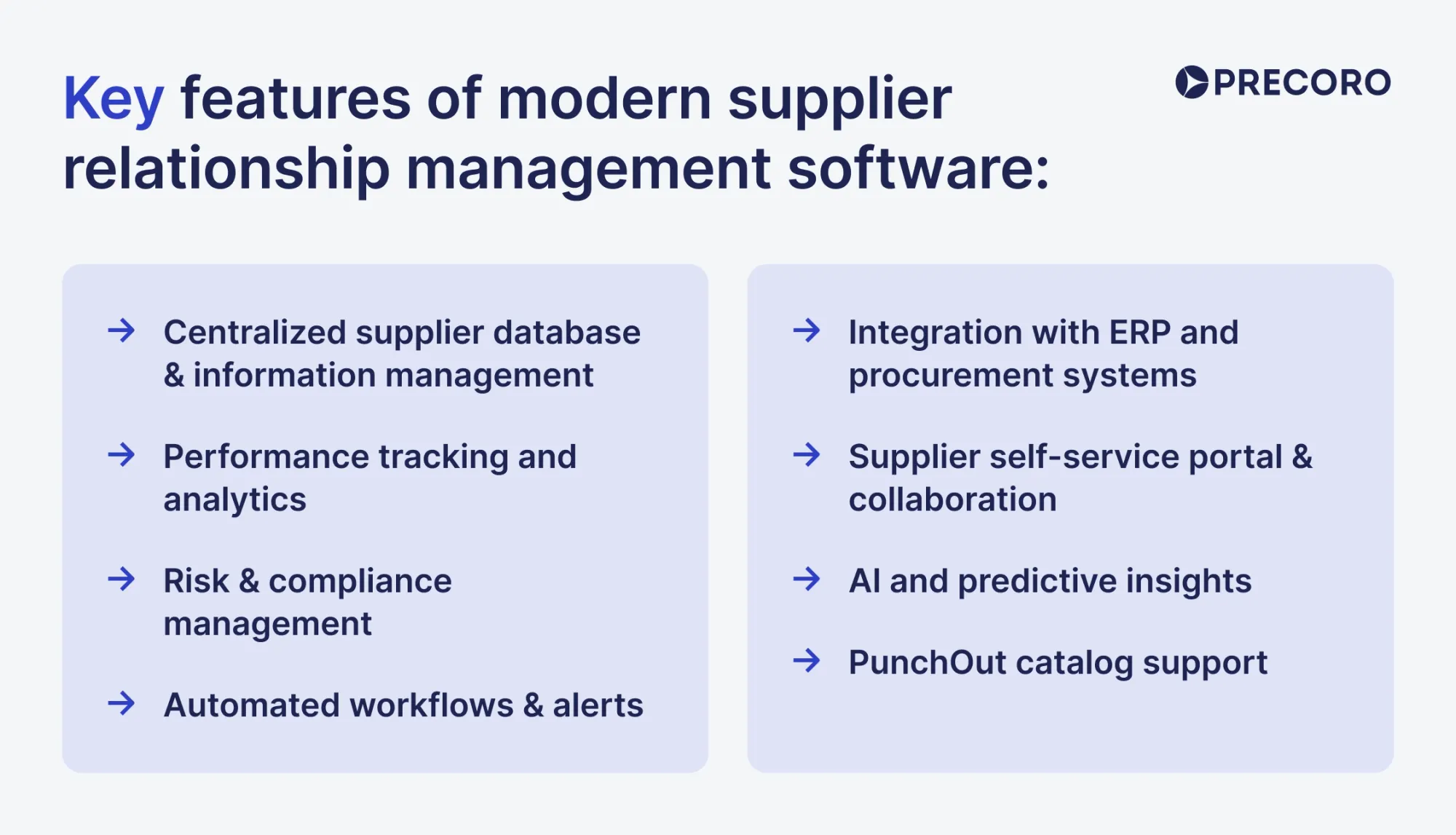 Key features of modern supplier relationship management software:

PRECORO

→ Centralized supplier database & information management

→ Performance tracking and analytics

→ Risk & compliance management

→ Automated workflows & alerts

→ Integration with ERP and procurement systems

→ Supplier self-service portal & collaboration

→ AI and predictive insights

→ PunchOut catalog support